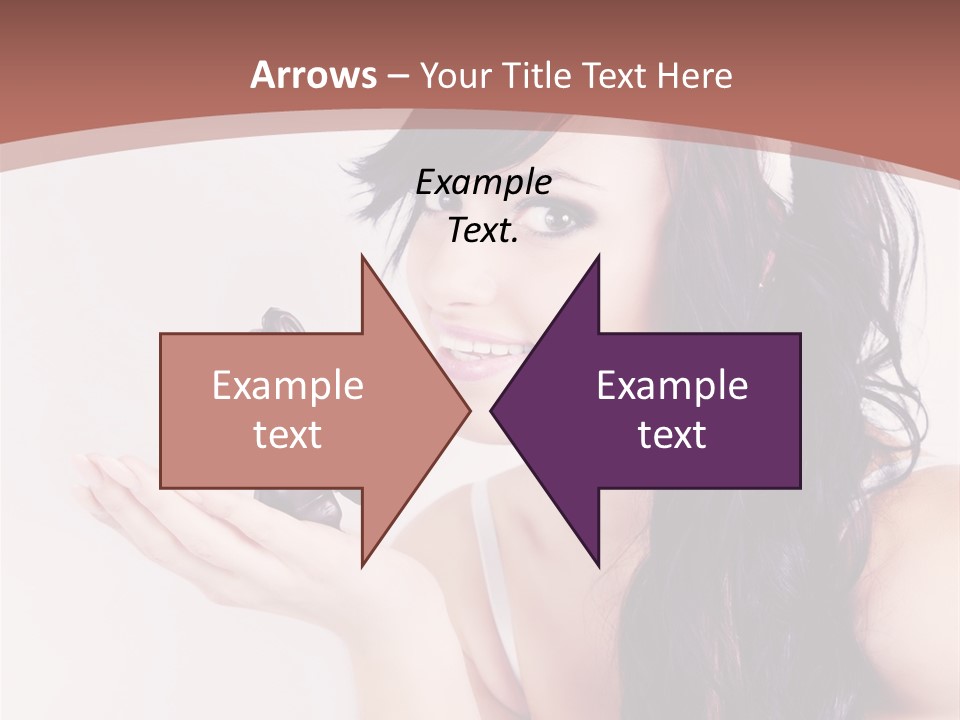 Arrows – Your Title Text Here

Example Text.

Example text

Example text